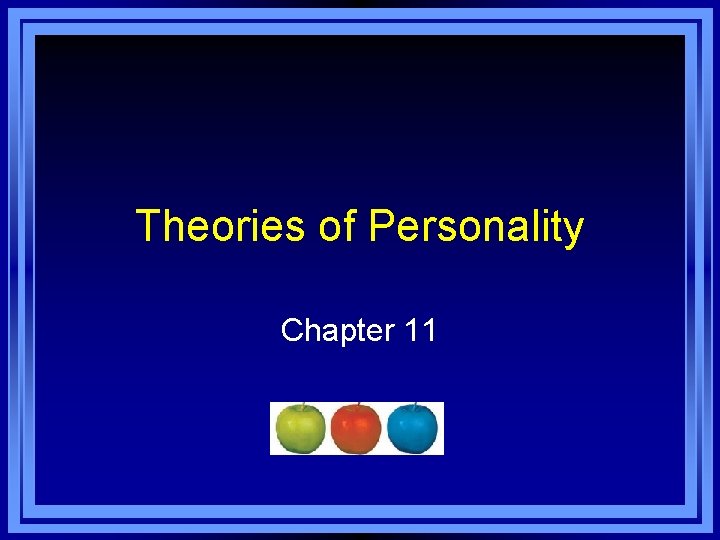 Theories of Personality

Chapter 11